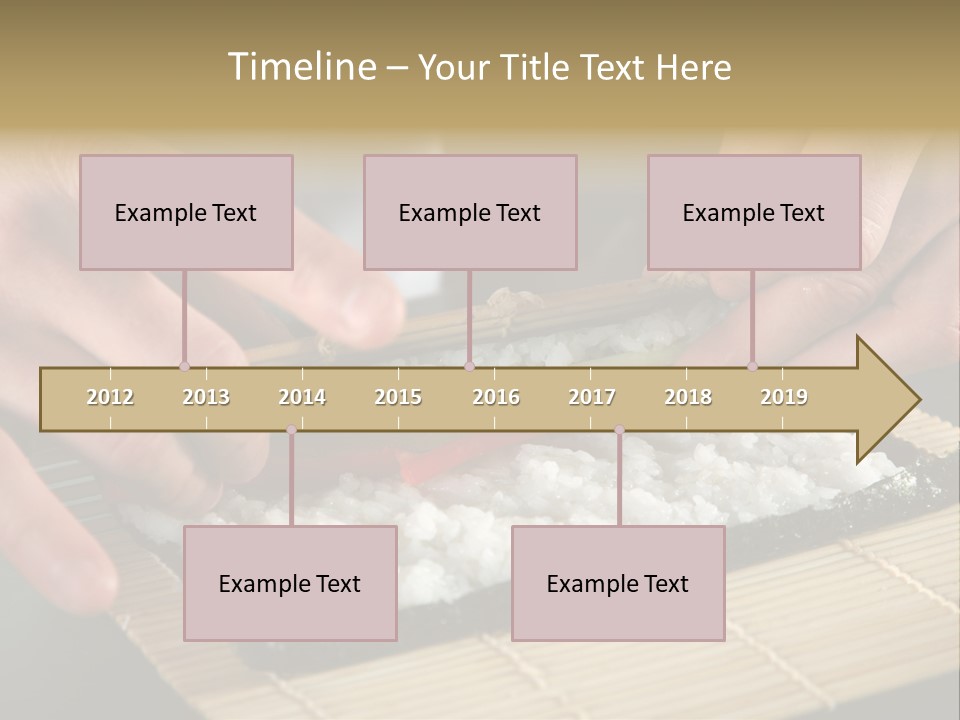 Timeline – Your Title Text Here

Example Text

Example Text

Example Text

2012 2013 2014 2015 2016 2017 2018 2019

Example Text

Example Text